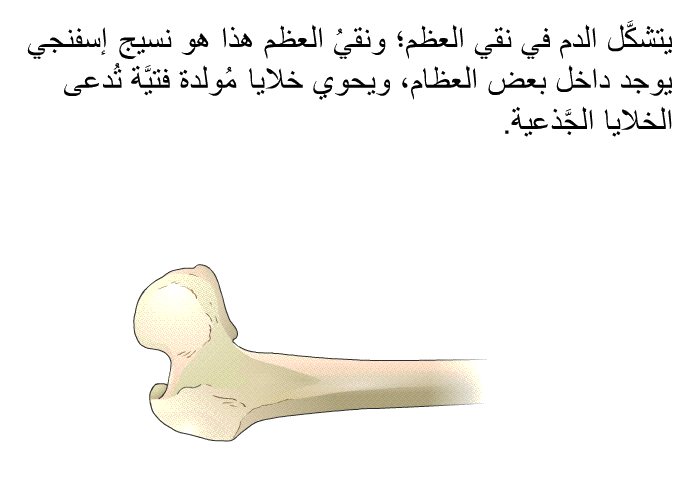 يتشكَّل الدم في نقي العظم؛ ونقيُ العظم هذا هو نسيج إسفنجي يوجد داخل بعض العظام، ويحوي خلايا مُولدة فتيَّة تُدعى الخلايا الجَّذعية.